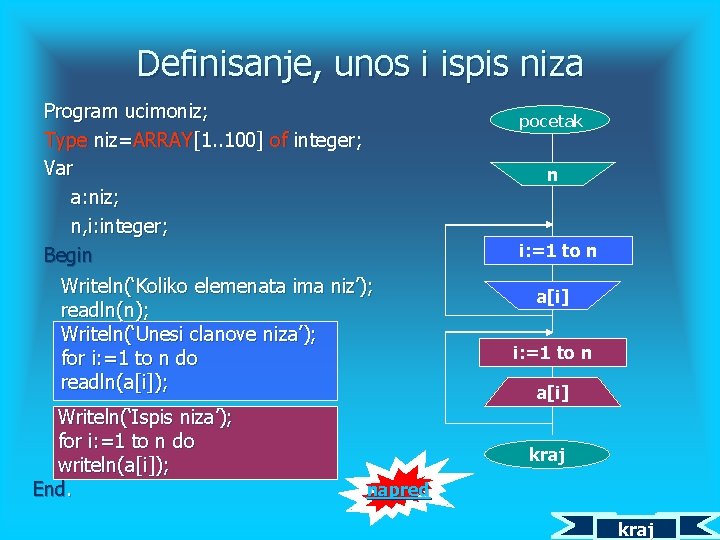 Definisanje, unos i ispis niza

Program ucimoniz;
Type niz=ARRAY[1..100] of integer;
Var
a:niz;
n,i:integer;
Begin
Writeln('Koliko elemenata ima niz');
readln(n);
Writeln('Unesi clanove niza');
for i:=1 to n do
readln(a[i]);
Writeln('Ispis niza');
for i:=1 to n do
writeln(a[i]);
End.

pocetak

n

i:=1 to n

a[i]

i:=1 to n

a[i]

kraj

napred

kraj